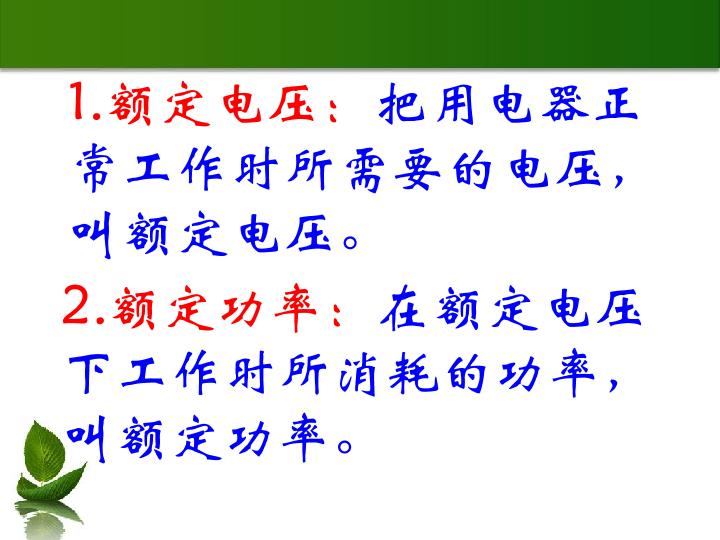 1.额定电压：把用电器正常工作时所需要的电压，叫额定电压。

2.额定功率：在额定电压下工作时所消耗的功率，叫额定功率。